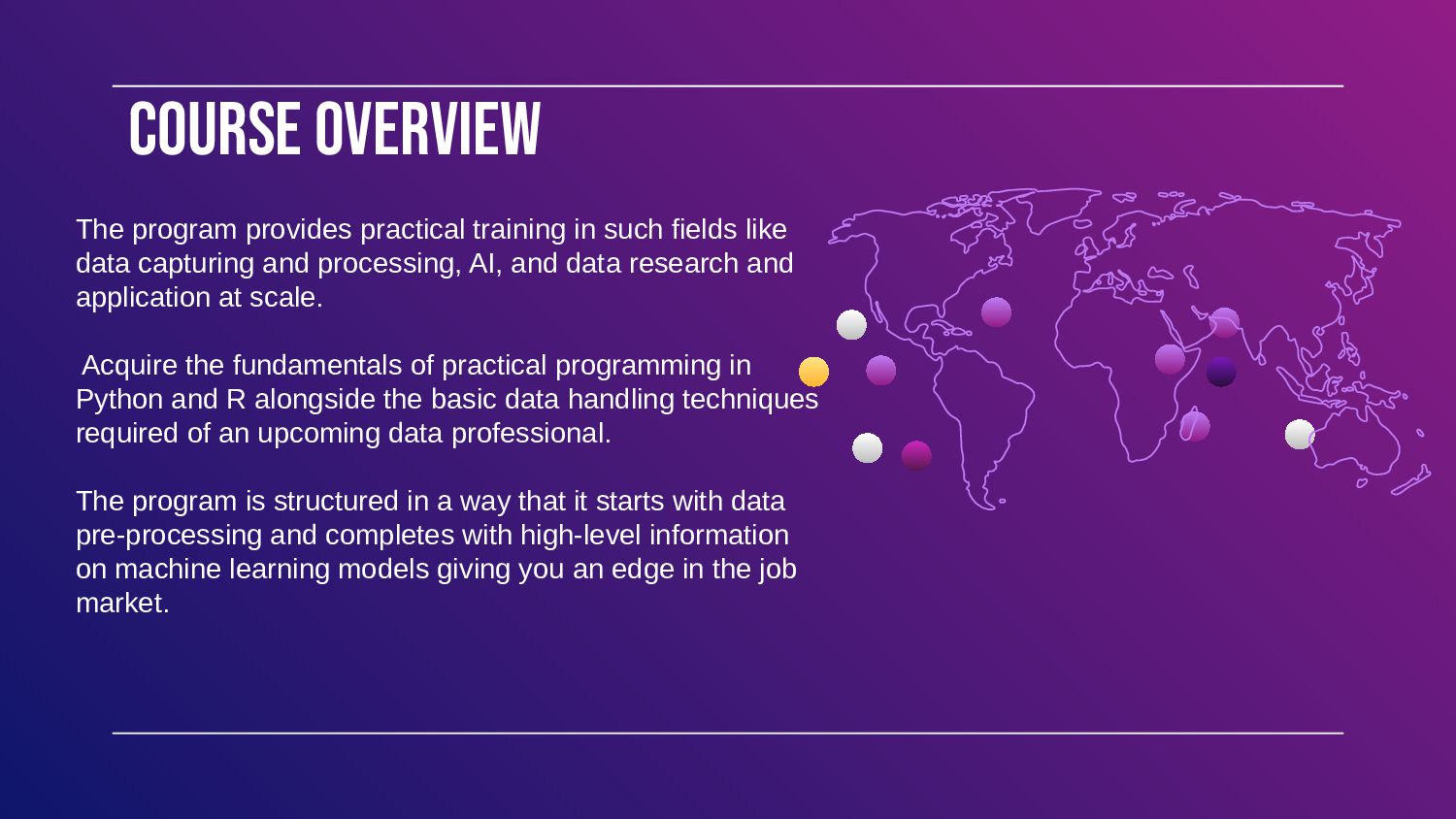 COURSE OVERVIEW

The program provides practical training in such fields like data capturing and processing, AI, and data research and application at scale.

Acquire the fundamentals of practical programming in Python and R alongside the basic data handling techniques required of an upcoming data professional.

The program is structured in a way that it starts with data pre-processing and completes with high-level information on machine learning models giving you an edge in the job market.